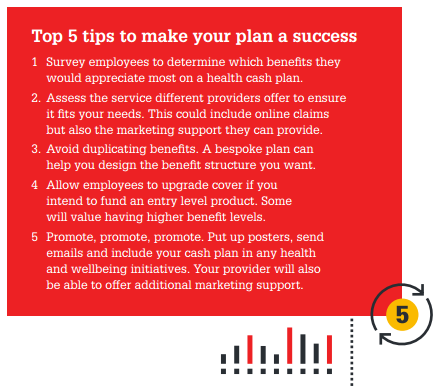 Top 5 tips to make your plan a success

1 Survey employees to determine which benefits they would appreciate most on a health cash plan.

2. Assess the service different providers offer to ensure it fits your needs. This could include online claims but also the marketing support they can provide.

3. Avoid duplicating benefits. A bespoke plan can help you design the benefit structure you want.

4 Allow employees to upgrade cover if you intend to fund an entry level product. Some will value having higher benefit levels.

5 Promote, promote, promote. Put up posters, send emails and include your cash plan in any health and wellbeing initiatives. Your provider will also be able to offer additional marketing support.

5